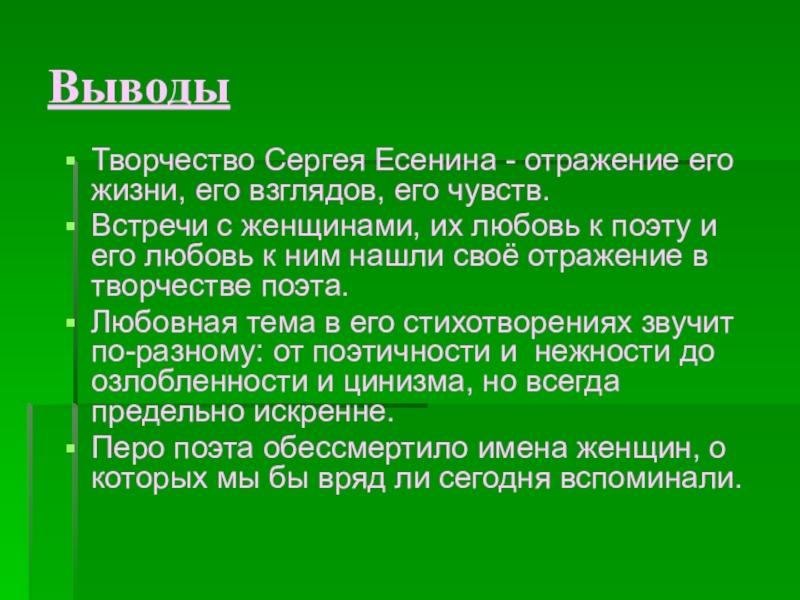 Выводы

Творчество Сергея Есенина - отражение его жизни, его взглядов, его чувств.

Встречи с женщинами, их любовь к поэту и его любовь к ним нашли своё отражение в творчестве поэта.

Любовная тема в его стихотворениях звучит по-разному: от поэтичности и нежности до озлобленности и цинизма, но всегда предельно искренне.

Перо поэта обессмертило имена женщин, о которых мы бы вряд ли сегодня вспоминали.